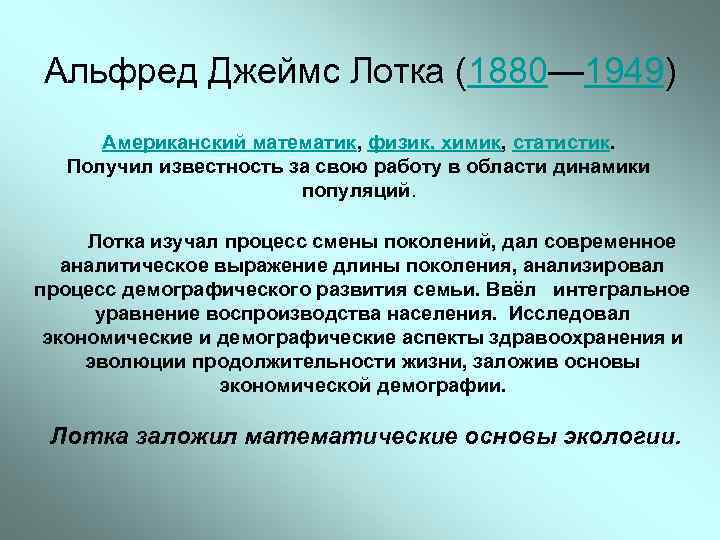 Альфред Джеймс Лотка (1880—1949)

Американский математик, физик, химик, статистик. Получил известность за свою работу в области динамики популяций.

Лотка изучал процесс смены поколений, дал современное аналитическое выражение длины поколения, анализировал процесс демографического развития семьи. Ввёл интегральное уравнение воспроизводства населения. Исследовал экономические и демографические аспекты здравоохранения и эволюции продолжительности жизни, заложив основы экономической демографии.

Лотка заложил математические основы экологии.